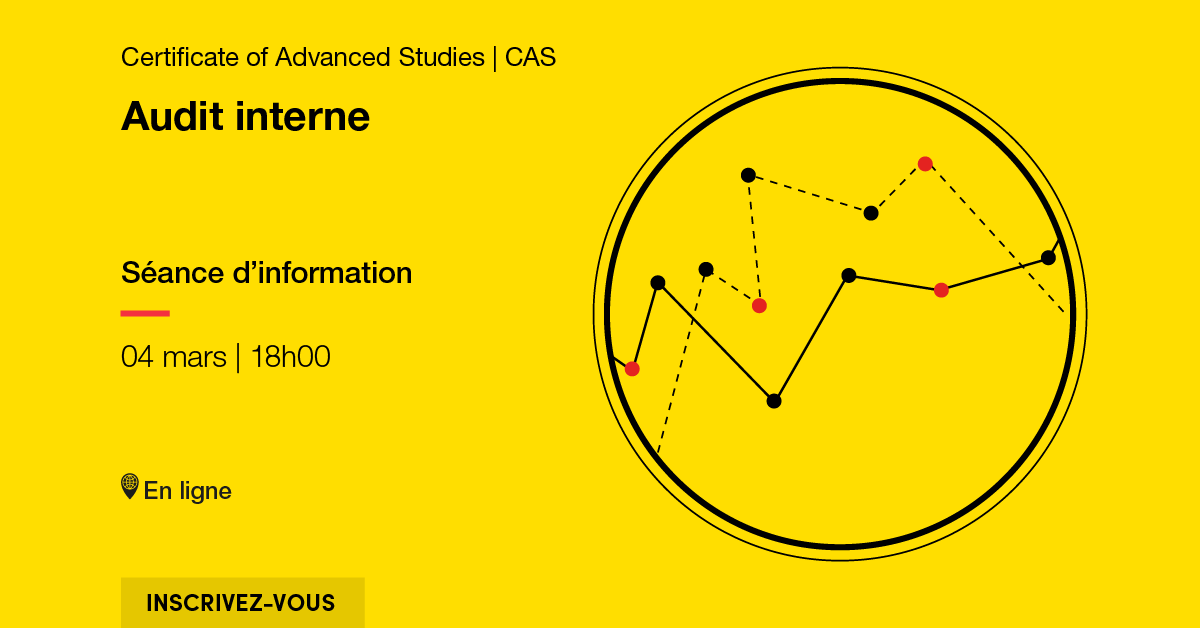 Certificate of Advanced Studies | CAS

Audit interne

Séance d’information

04 mars | 18h00

En ligne

INSCRIVEZ-VOUS